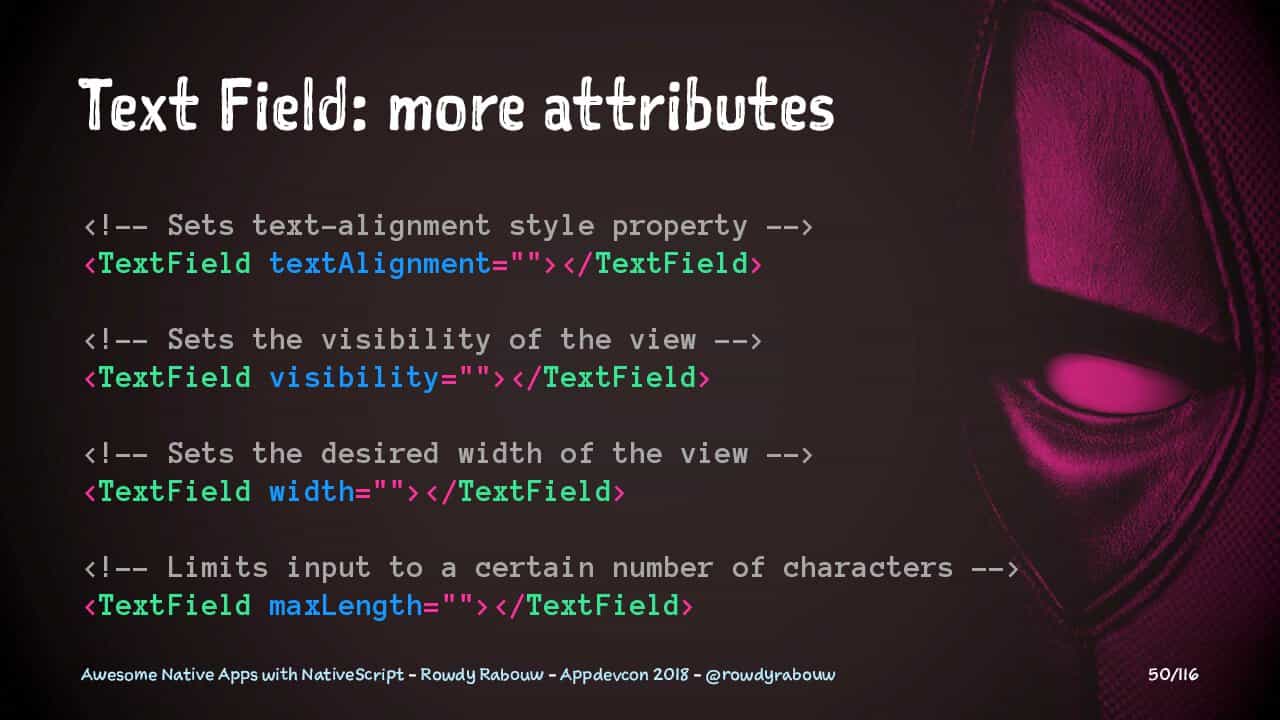 Text Field: more attributes

<!-- Sets text-alignment style property -->
<TextField textAlignment=""></TextField>

<!-- Sets the visibility of the view -->
<TextField visibility=""></TextField>

<!-- Sets the desired width of the view -->
<TextField width=""></TextField>

<!-- Limits input to a certain number of characters -->
<TextField maxLength=""></TextField>

Awesome Native Apps with NativeScript - Rowdy Rabouw - Appdevcon 2018 - @rowdyrabouw

50/116